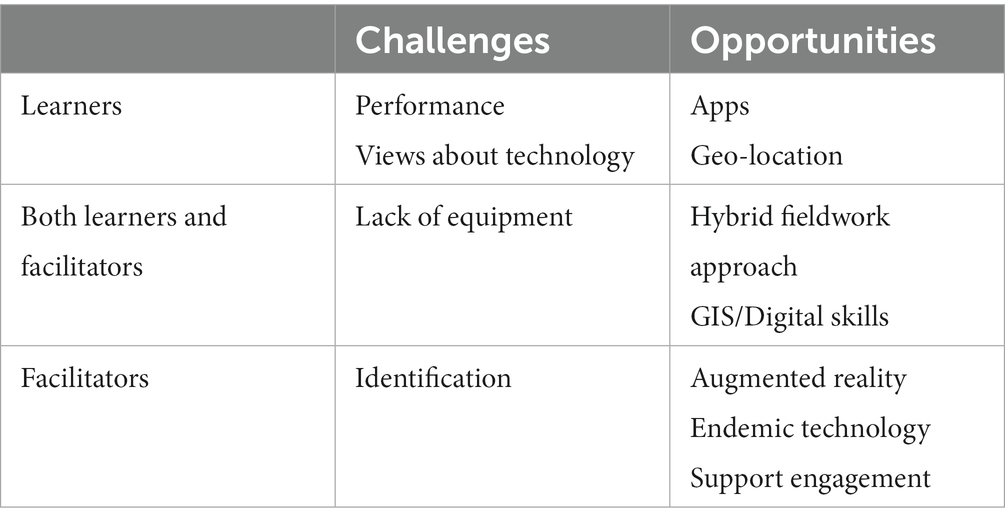 | | Challenges | Opportunities |
|---|---|---|
| Learners | Performance<br>Views about technology | Apps<br>Geo-location |
| Both learners and facilitators | Lack of equipment | Hybrid fieldwork approach<br>GIS/Digital skills |
| Facilitators | Identification | Augmented reality<br>Endemic technology<br>Support engagement |